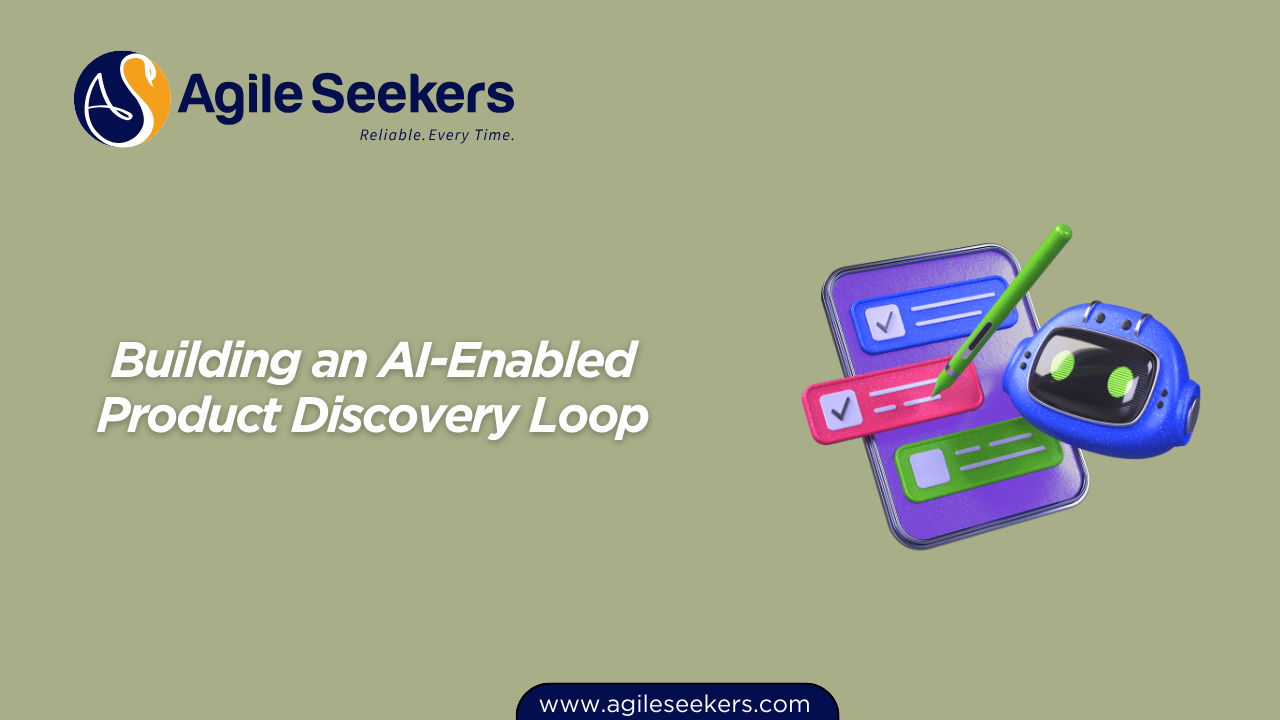 AS Agile Seekers
Reliable. Every Time.

Building an AI-Enabled Product Discovery Loop

www.agileseekers.com